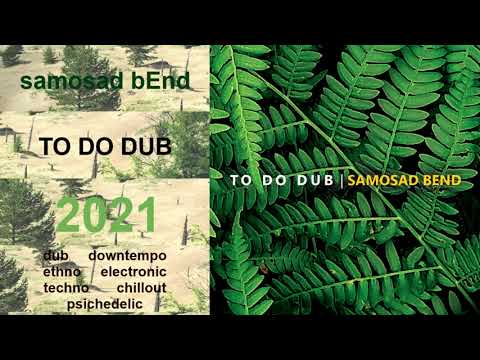 samosad bEnd

TO DO DUB

2021

dub downtempo
ethno electronic
techno chillout
psichedelic

TO DO DUB | SAMOSAD BEND